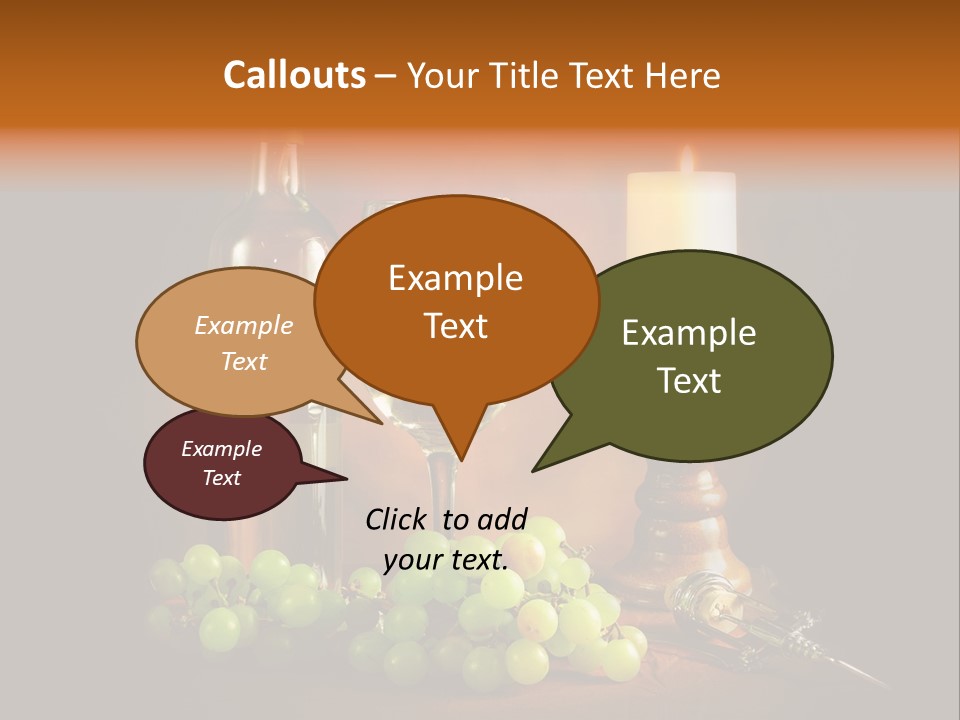 Callouts – Your Title Text Here

Example Text

Example Text

Example Text

Example Text

Click to add your text.